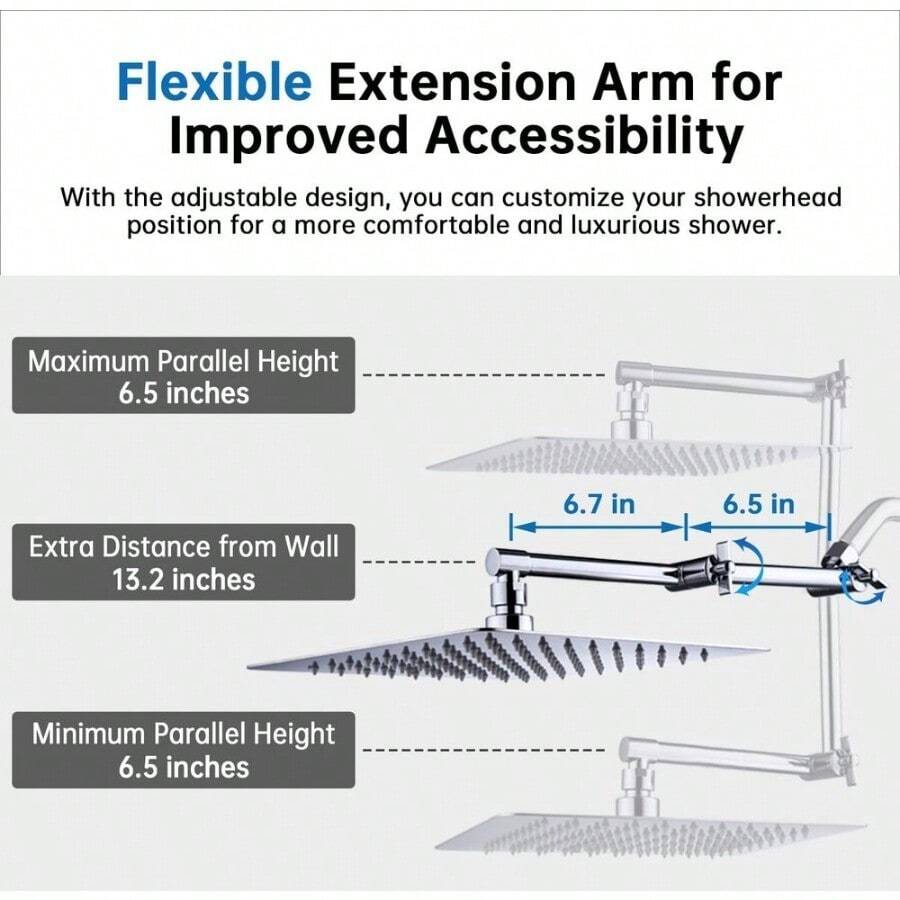 Flexible Extension Arm for Improved Accessibility

With the adjustable design, you can customize your showerhead position for a more comfortable and luxurious shower.

Maximum Parallel Height
6.5 inches

6.7 in

6.5 in

Extra Distance from Wall
13.2 inches

Minimum Parallel Height
6.5 inches